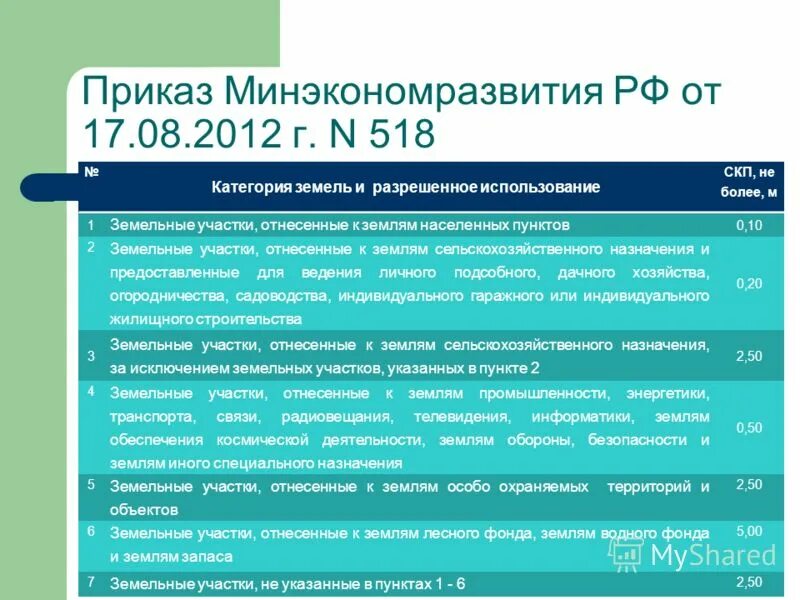 Приказ Минэкономразвития РФ от 17.08.2012 г. N 518

| № | Категория земель и разрешенное использование | СКП, не более, м |
|---|---|---|
| 1 | Земельные участки, отнесенные к землям населенных пунктов | 0,10 |
| 2 | Земельные участки, отнесенные к землям сельскохозяйственного назначения и предоставленные для ведения личного подсобного, дачного хозяйства, огородничества, садоводства, индивидуального гаражного или индивидуального жилищного строительства | 0,20 |
| 3 | Земельные участки, отнесенные к землям сельскохозяйственного назначения, за исключением земельных участков, указанных в пункте 2 | 2,50 |
| 4 | Земельные участки, отнесенные к землям промышленности, энергетики, транспорта, связи, радиовещания, телевидения, информатики, землям обеспечения космической деятельности, землям обороны, безопасности и землям иного специального назначения | 0,50 |
| 5 | Земельные участки, отнесенные к землям особо охраняемых территорий и объектов | 2,50 |
| 6 | Земельные участки, отнесенные к землям лесного фонда, землям водного фонда и землям запаса | 5,00 |
| 7 | Земельные участки, не указанные в пунктах 1 - 6 | 2,50 |

MyShared